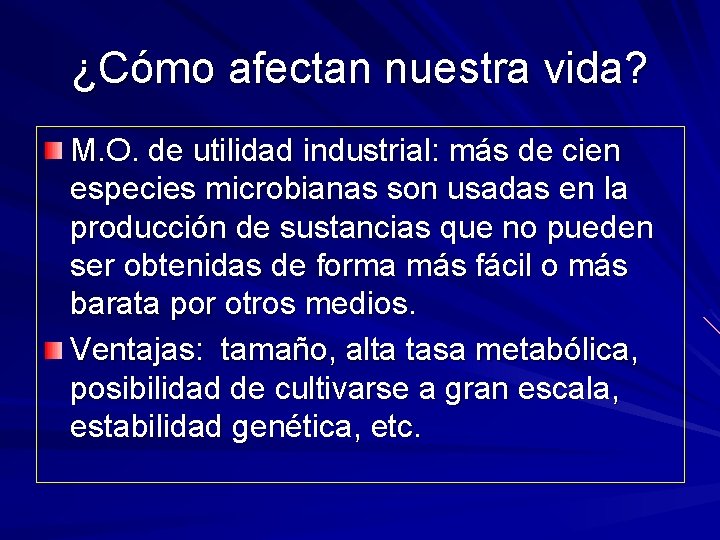 ¿Cómo afectan nuestra vida?

M.O. de utilidad industrial: más de cien especies microbianas son usadas en la producción de sustancias que no pueden ser obtenidas de forma más fácil o más barata por otros medios.

Ventajas: tamaño, alta tasa metabólica, posibilidad de cultivarse a gran escala, estabilidad genética, etc.